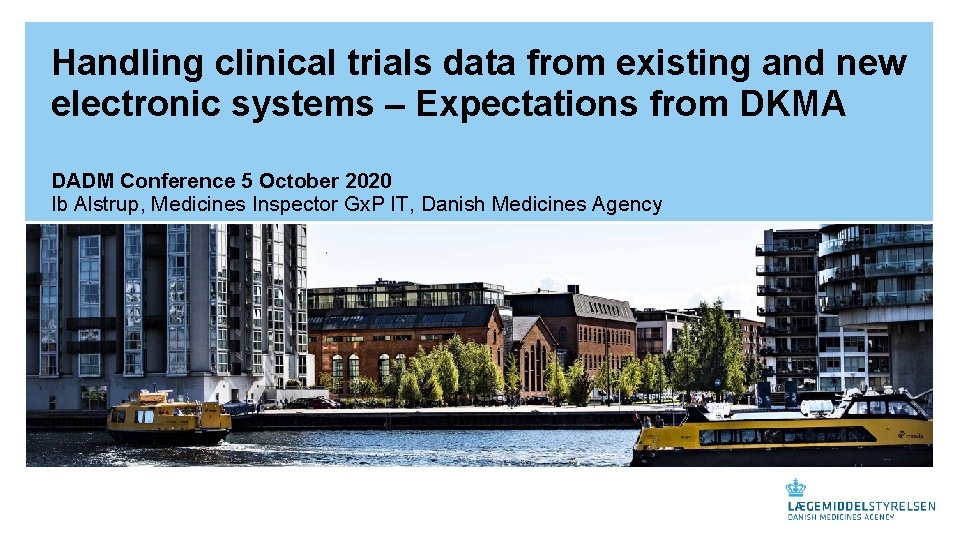 Handling clinical trials data from existing and new electronic systems – Expectations from DKMA

DADM Conference 5 October 2020
Ib Alstrup, Medicines Inspector GxP IT, Danish Medicines Agency

LÆGEMIDDELSTYRELSEN
DANISH MEDICINES AGENCY